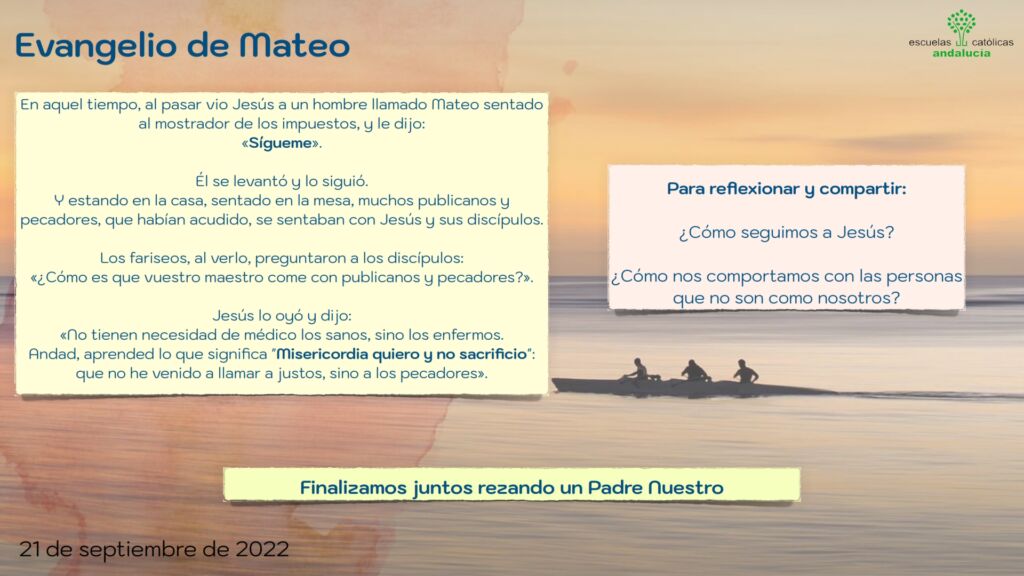 Evangelio de Mateo

escuelas católicas
andalucía

En aquel tiempo, al pasar vio Jesús a un hombre llamado Mateo sentado al mostrador de los impuestos, y le dijo:
«Sígueme».

Él se levantó y lo siguió.
Y estando en la casa, sentado en la mesa, muchos publicanos y pecadores, que habían acudido, se sentaban con Jesús y sus discípulos.

Los fariseos, al verlo, preguntaron a los discípulos:
«¿Cómo es que vuestro maestro come con publicanos y pecadores?».

Jesús lo oyó y dijo:
«No tienen necesidad de médico los sanos, sino los enfermos.
Andad, aprended lo que significa "Misericordia quiero y no sacrificio": que no he venido a llamar a justos, sino a los pecadores».

Para reflexionar y compartir:

¿Cómo seguimos a Jesús?

¿Cómo nos comportamos con las personas que no son como nosotros?

Finalizamos juntos rezando un Padre Nuestro

21 de septiembre de 2022